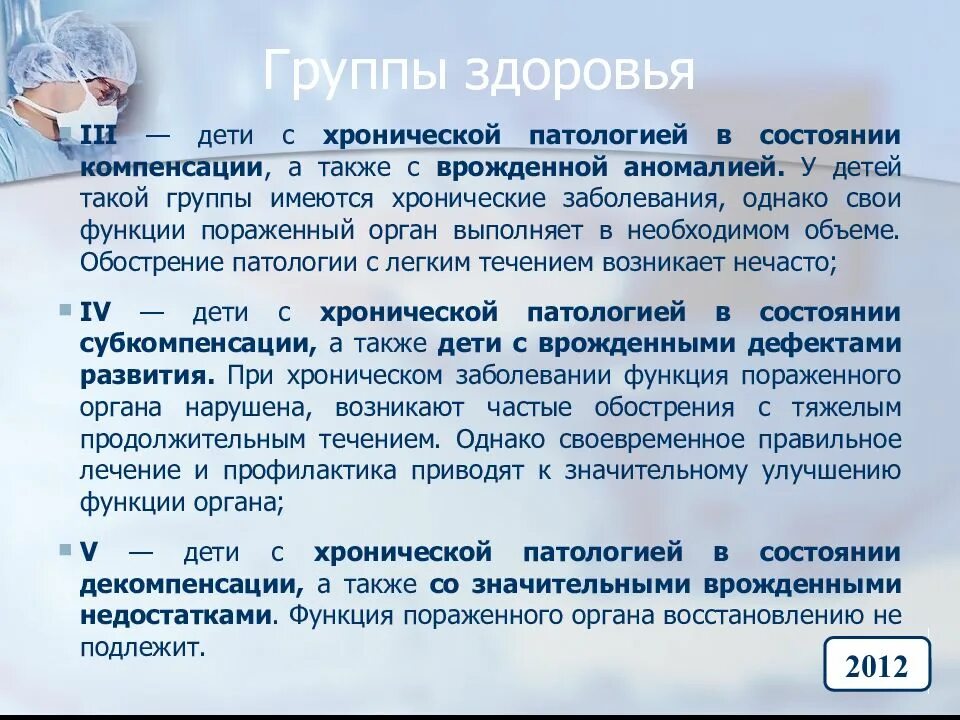 Группы здоровья

III — дети с хронической патологией в состоянии компенсации, а также с врожденной аномалией. У детей такой группы имеются хронические заболевания, однако свои функции пораженный орган выполняет в необходимом объеме. Обострение патологии с легким течением возникает нечасто;

IV — дети с хронической патологией в состоянии субкомпенсации, а также дети с врожденными дефектами развития. При хроническом заболевании функция пораженного органа нарушена, возникают частые обострения с тяжелым продолжительным течением. Однако своевременное правильное лечение и профилактика приводят к значительному улучшению функции органа;

V — дети с хронической патологией в состоянии декомпенсации, а также со значительными врожденными недостатками. Функция пораженного органа восстановлению не подлежит.

2012